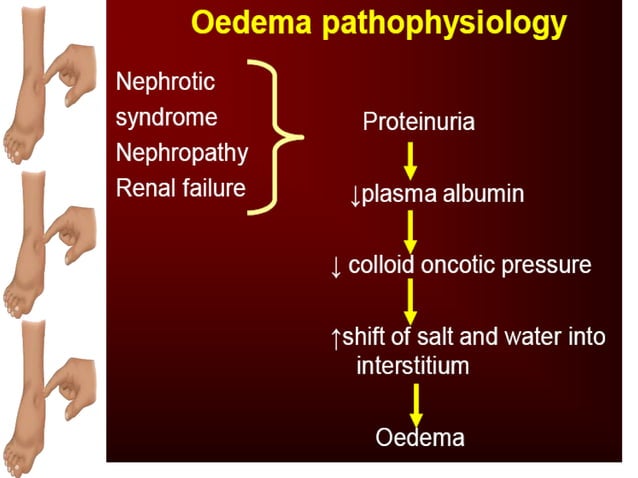 Oedema pathophysiology

Nephrotic syndrome
Nephropathy
Renal failure

Proteinuria

↓plasma albumin

↓ colloid oncotic pressure

↑shift of salt and water into interstitium

Oedema